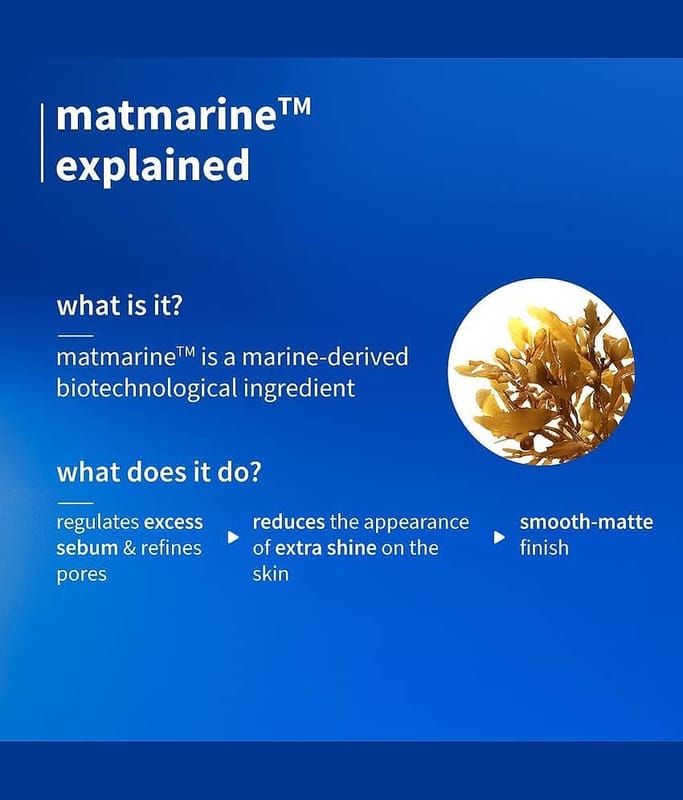 matmarine™ explained

what is it?

matmarine™ is a marine-derived biotechnological ingredient

what does it do?

regulates excess sebum & refines pores

reduces the appearance of extra shine on the skin

smooth-matte finish